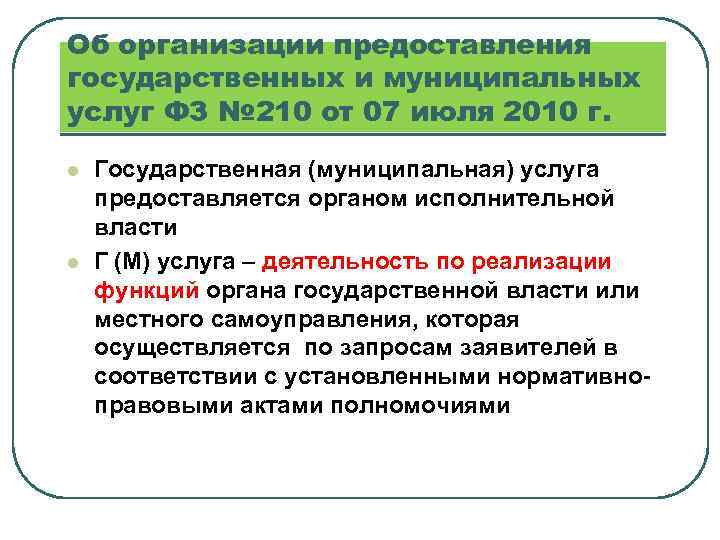 Об организации предоставления государственных и муниципальных услуг ФЗ №210 от 07 июля 2010 г.

Государственная (муниципальная) услуга предоставляется органом исполнительной власти

Г (М) услуга – деятельность по реализации функций органа государственной власти или местного самоуправления, которая осуществляется по запросам заявителей в соответствии с установленными нормативно-правовыми актами полномочиями